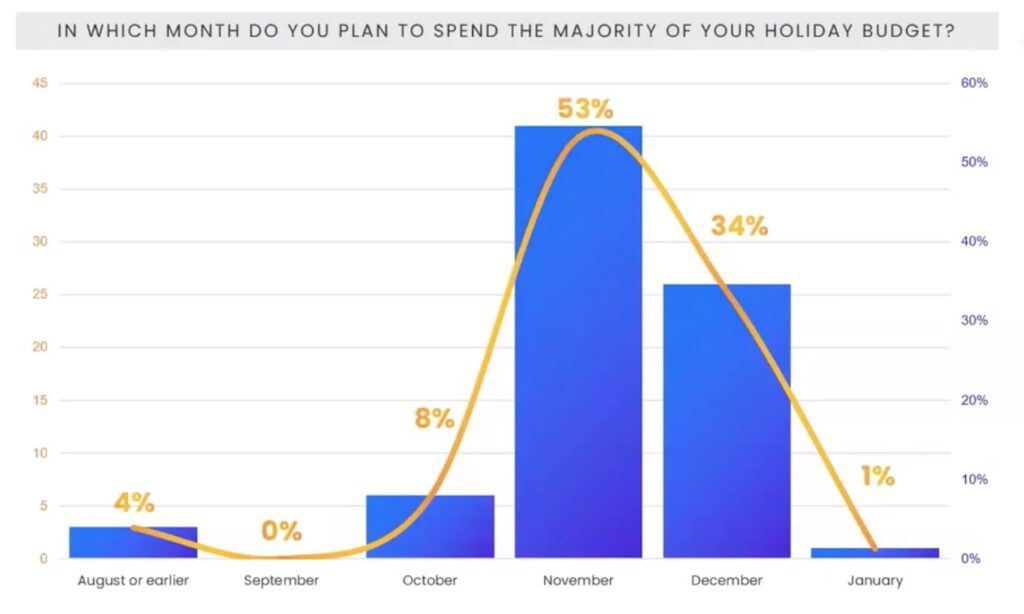 IN WHICH MONTH DO YOU PLAN TO SPEND THE MAJORITY OF YOUR HOLIDAY BUDGET?

45
40
35
30
25
20
15
10
5
0

60%
50%
40%
30%
20%
10%
0%

4%
0%
8%
53%
34%
1%

August or earlier
September
October
November
December
January